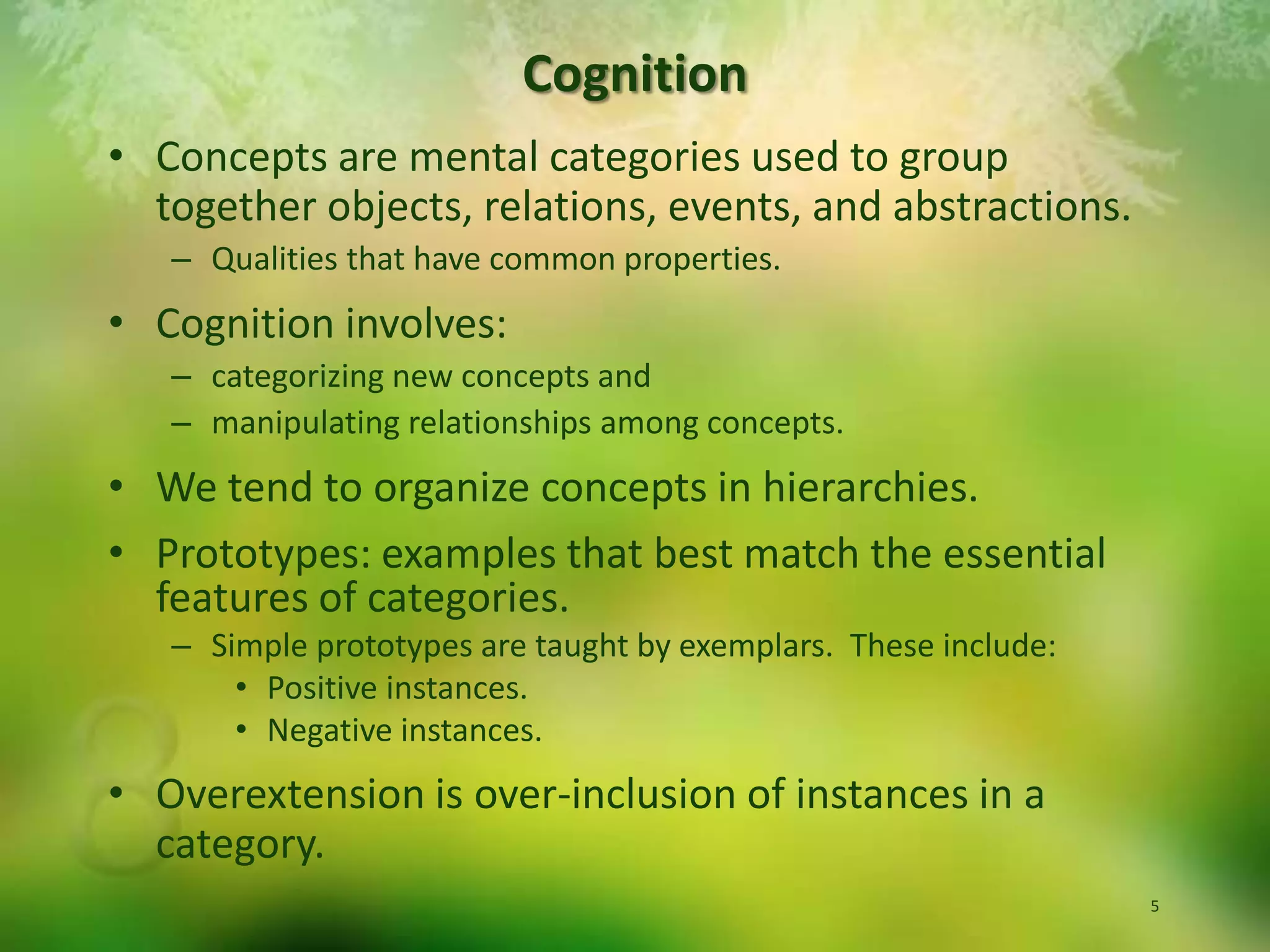 Cognition

• Concepts are mental categories used to group together objects, relations, events, and abstractions.
  – Qualities that have common properties.

• Cognition involves:
  – categorizing new concepts and
  – manipulating relationships among concepts.

• We tend to organize concepts in hierarchies.

• Prototypes: examples that best match the essential features of categories.
  – Simple prototypes are taught by exemplars. These include:
    • Positive instances.
    • Negative instances.

• Overextension is over-inclusion of instances in a category.

5